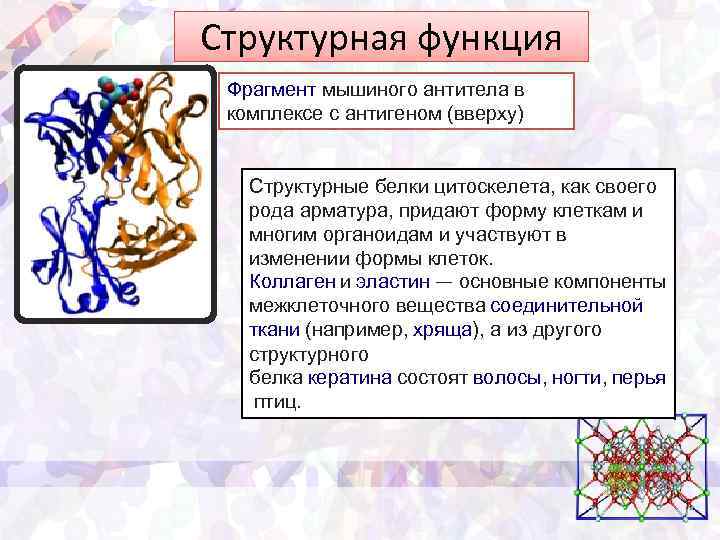 Структурная функция

Фрагмент мышиного антитела в комплексе с антигеном (вверху)

Структурные белки цитоскелета, как своего рода арматура, придают форму клеткам и многим органоидам и участвуют в изменении формы клеток.
Коллаген и эластин — основные компоненты межклеточного вещества соединительной ткани (например, хряща), а из другого структурного
белка кератина состоят волосы, ногти, перья птиц.